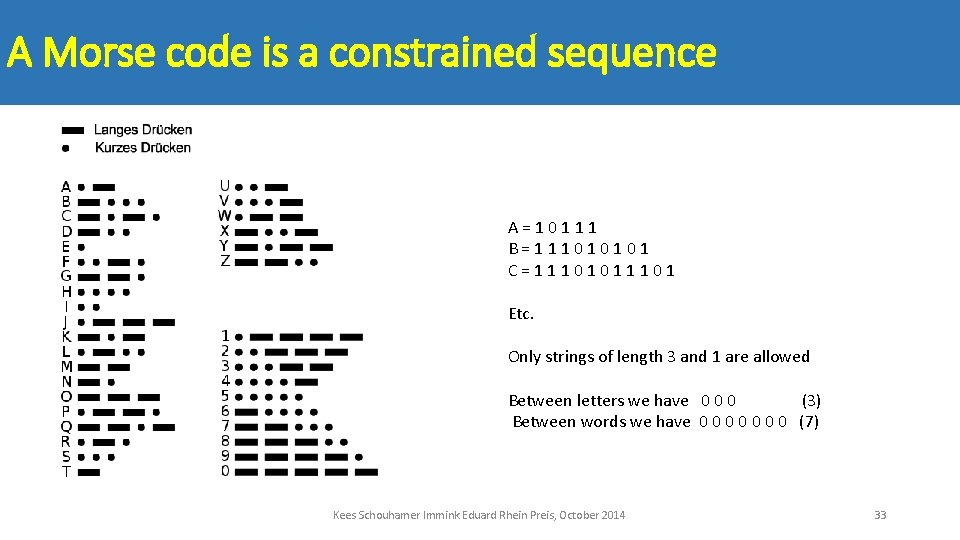 A Morse code is a constrained sequence

Langes Drücken
Kurzes Drücken

A
B
C
D
E
F
G
H
I
J
K
L
M
N
O
P
Q
R
S
T

U
V
W
X
Y
Z

1
2
3
4
5
6
7
8
9
0

A = 1 0 1 1 1
B = 1 1 1 0 1 0 1 0 1
C = 1 1 1 0 1 0 1 1 1 0 1

Etc.

Only strings of length 3 and 1 are allowed

Between letters we have 0 0 0 (3)
Between words we have 0 0 0 0 0 0 0 (7)

Kees Schouhamer Immink Eduard Rhein Preis, October 2014

33